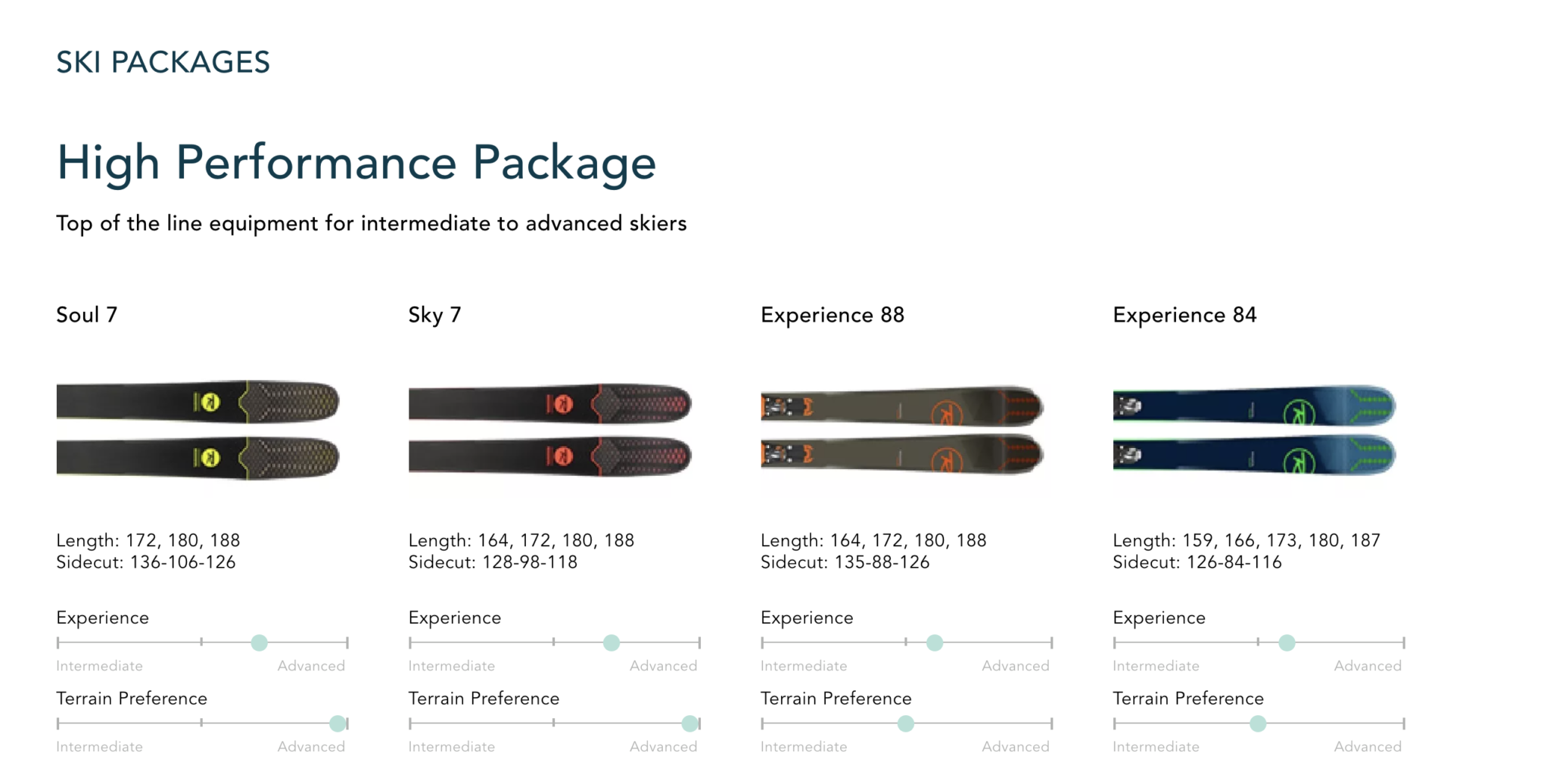 SKI PACKAGES

High Performance Package

Top of the line equipment for intermediate to advanced skiers

Soul 7

Length: 172, 180, 188
Sidecut: 136-106-126

Experience

Intermediate Advanced

Terrain Preference

Intermediate Advanced

Sky 7

Length: 164, 172, 180, 188
Sidecut: 128-98-118

Experience

Intermediate Advanced

Terrain Preference

Intermediate Advanced

Experience 88

Length: 164, 172, 180, 188
Sidecut: 135-88-126

Experience

Intermediate Advanced

Terrain Preference

Intermediate Advanced

Experience 84

Length: 159, 166, 173, 180, 187
Sidecut: 126-84-116

Experience

Intermediate Advanced

Terrain Preference

Intermediate Advanced